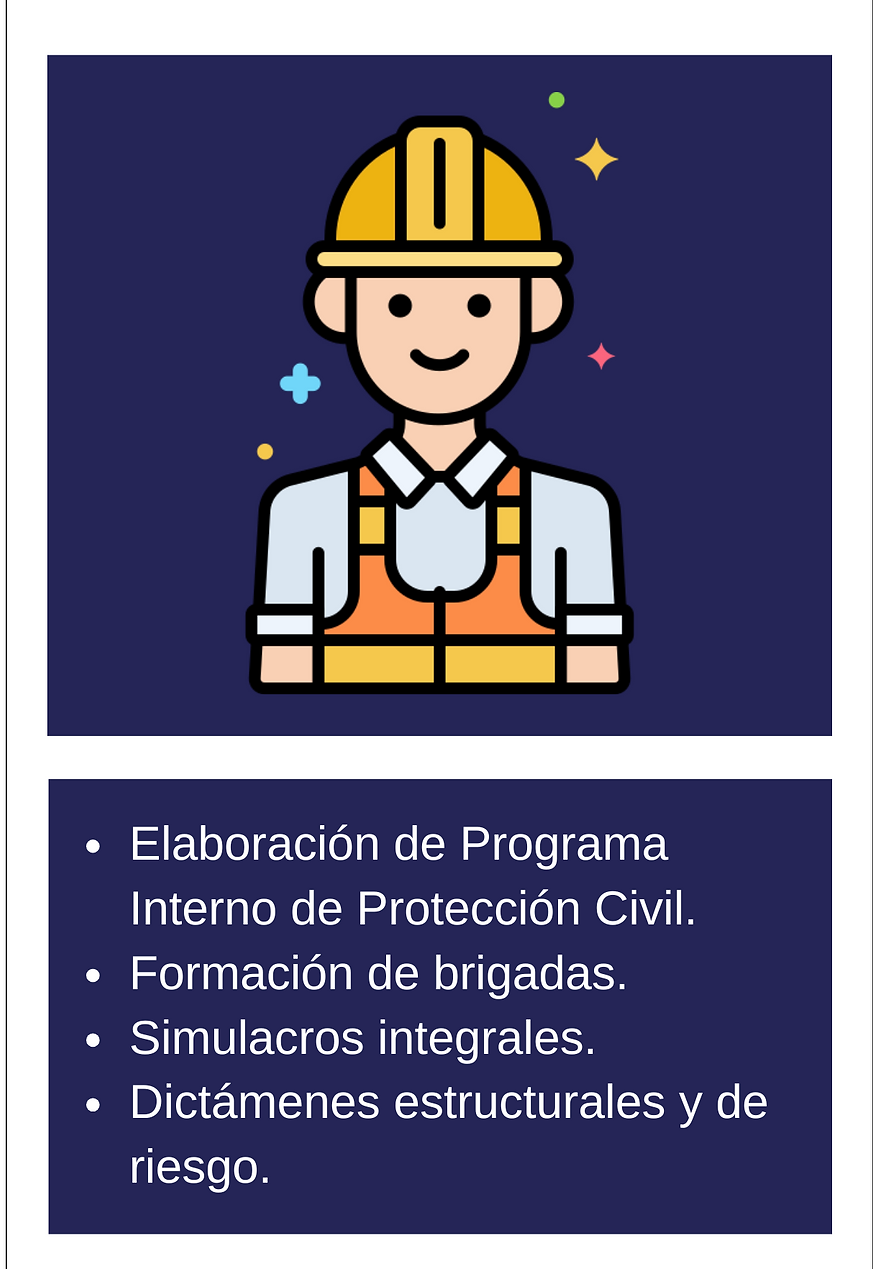 - Elaboración de Programa Interno de Protección Civil.
- Formación de brigadas.
- Simulacros integrales.
- Dictámenes estructurales y de riesgo.